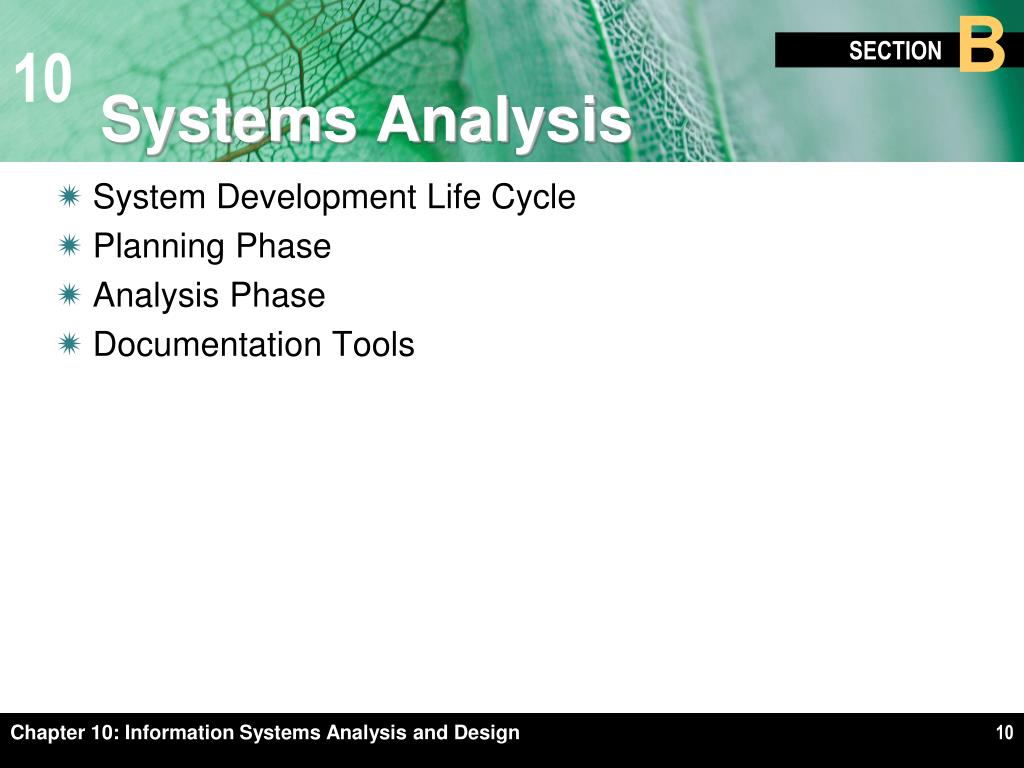 10

SECTION B

Systems Analysis

System Development Life Cycle
Planning Phase
Analysis Phase
Documentation Tools

Chapter 10: Information Systems Analysis and Design

10